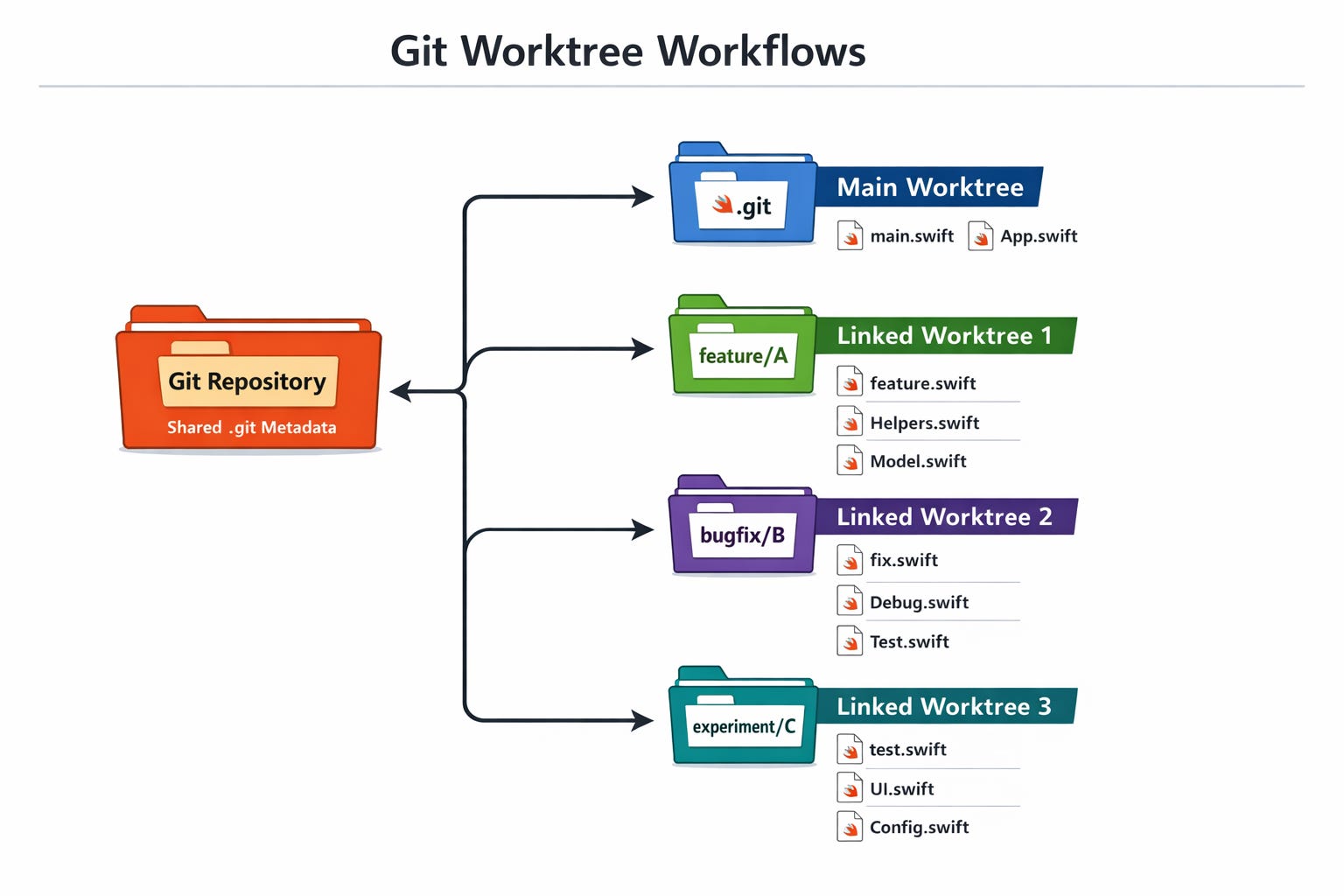 Git Worktree Workflows

Git Repository
Shared .git Metadata

.git
Main Worktree
main.swift
App.swift

feature/A
Linked Worktree 1
feature.swift
Helpers.swift
Model.swift

bugfix/B
Linked Worktree 2
fix.swift
Debug.swift
Test.swift

experiment/C
Linked Worktree 3
test.swift
UI.swift
Config.swift